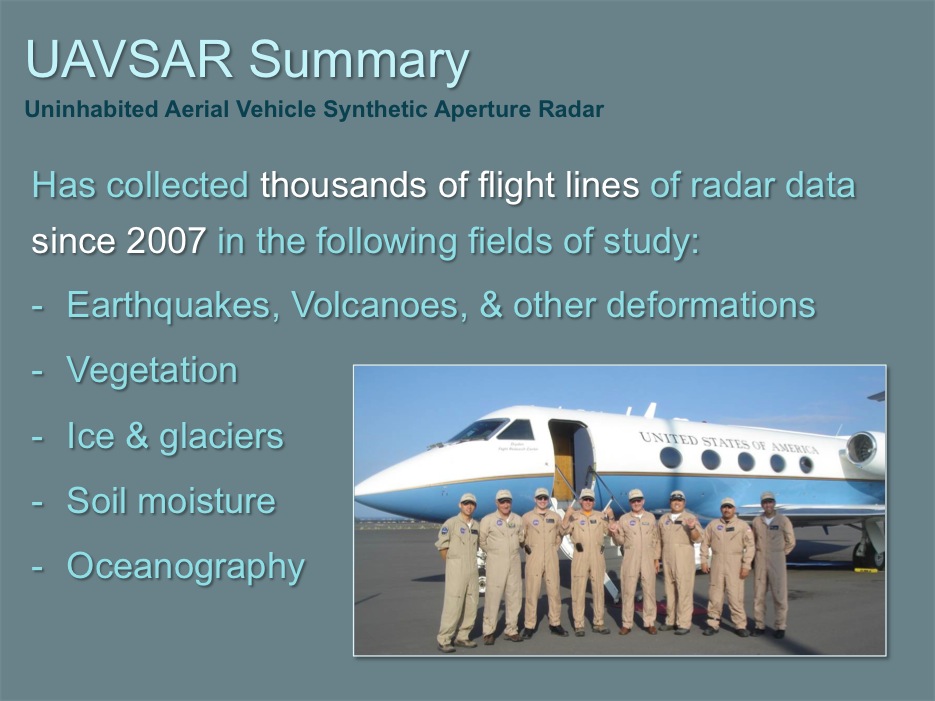 UAVSAR Summary

Uninhabited Aerial Vehicle Synthetic Aperture Radar

Has collected thousands of flight lines of radar data since 2007 in the following fields of study:

- Earthquakes, Volcanoes, & other deformations
- Vegetation
- Ice & glaciers
- Soil moisture
- Oceanography

UNITED STATES OF AMERICA